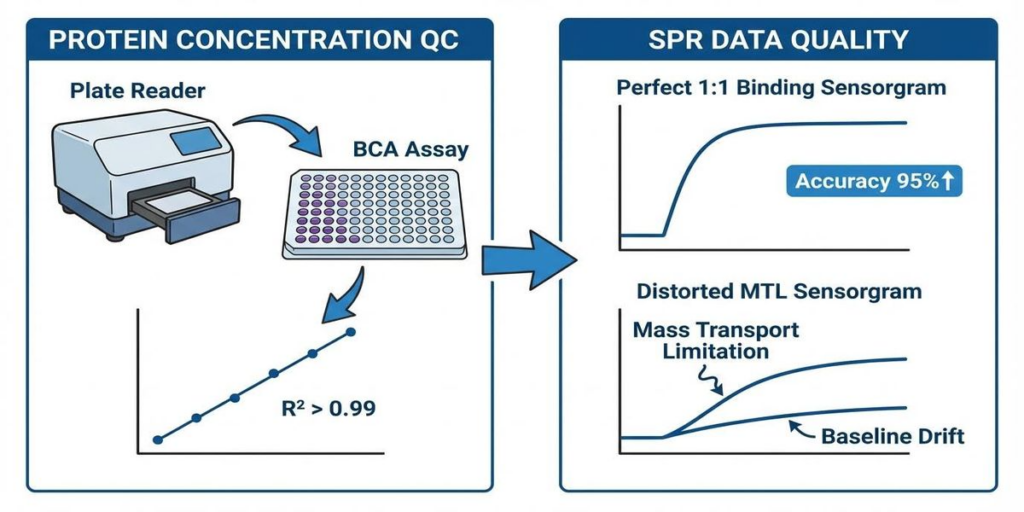 PROTEIN CONCENTRATION QC

Plate Reader

BCA Assay

$R^2 > 0.99$

SPR DATA QUALITY

Perfect 1:1 Binding Sensorgram

Accuracy 95%↑

Distorted MTL Sensorgram

Mass Transport Limitation

Baseline Drift